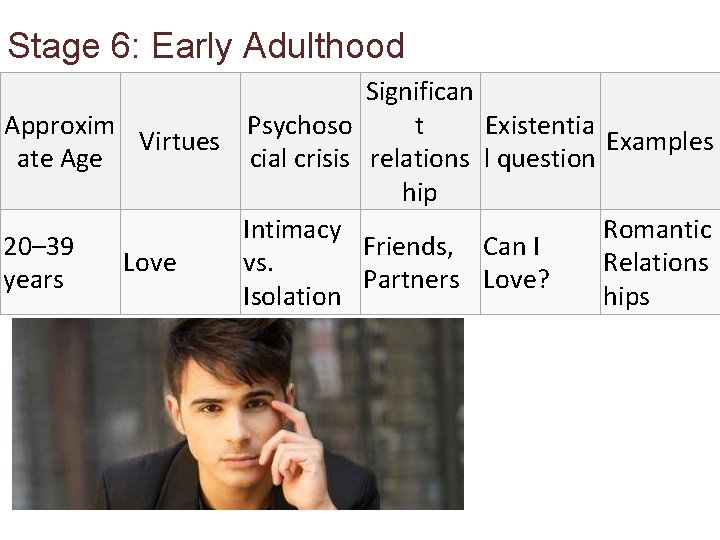 Stage 6: Early Adulthood

| Approximate Age | Virtues | Psychosocial crisis | Significant relationship | Existential question | Examples |
|---|---|---|---|---|---|
| 20–39 years | Love | Intimacy vs. Isolation | Friends, Partners | Can I Love? | Romantic Relationships |